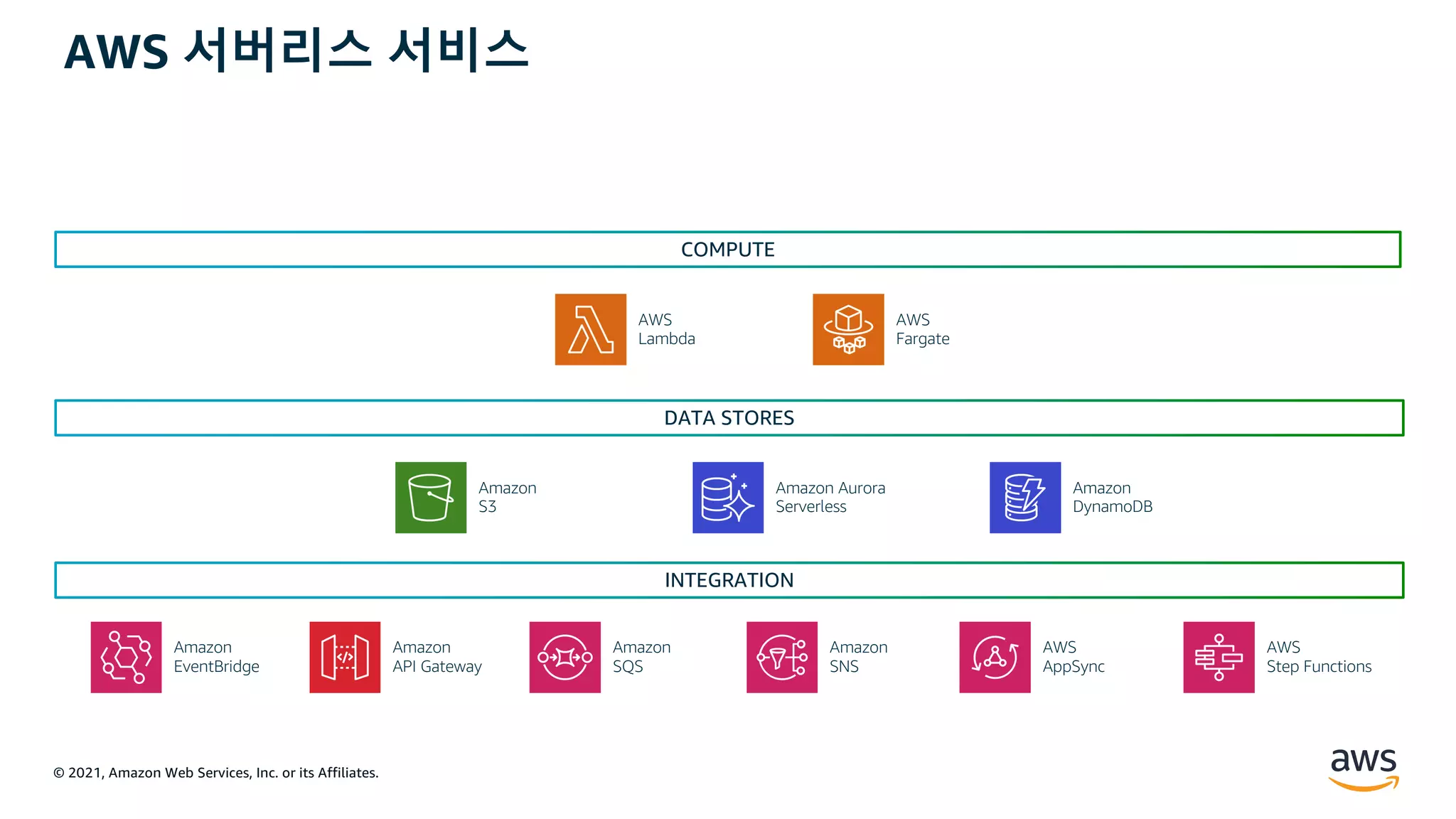 AWS 서버리스 서비스

COMPUTE

AWS Lambda

AWS Fargate

DATA STORES

Amazon S3

Amazon Aurora Serverless

Amazon DynamoDB

INTEGRATION

Amazon EventBridge

Amazon API Gateway

Amazon SQS

Amazon SNS

AWS AppSync

AWS Step Functions

© 2021, Amazon Web Services, Inc. or its Affiliates.

aws